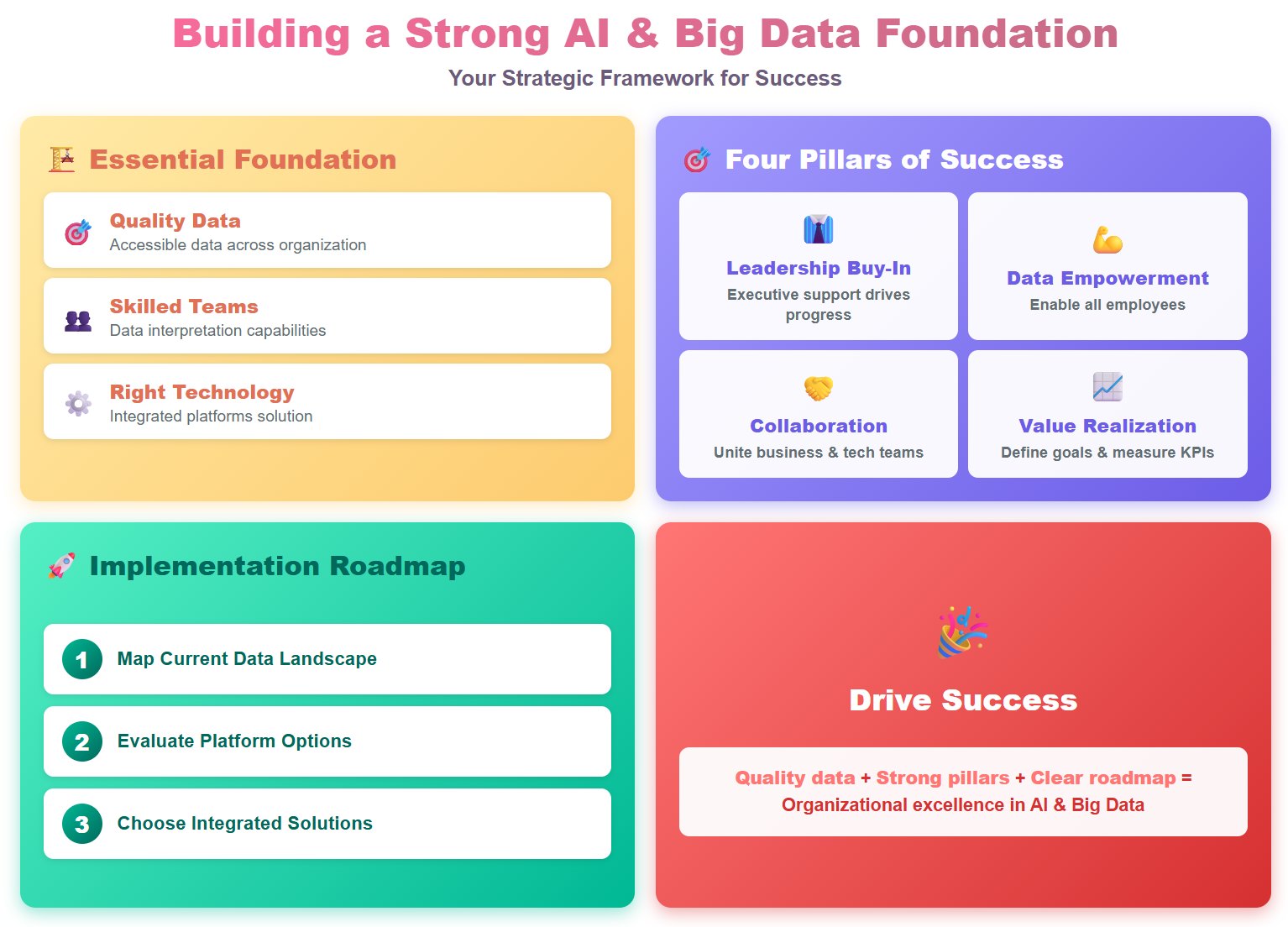 Building a Strong AI & Big Data Foundation

Your Strategic Framework for Success

Essential Foundation

Quality Data
Accessible data across organization

Skilled Teams
Data interpretation capabilities

Right Technology
Integrated platforms solution

Four Pillars of Success

Leadership Buy-In
Executive support drives progress

Data Empowerment
Enable all employees

Collaboration
Unite business & tech teams

Value Realization
Define goals & measure KPIs

Implementation Roadmap

1 Map Current Data Landscape

2 Evaluate Platform Options

3 Choose Integrated Solutions

Drive Success

Quality data + Strong pillars + Clear roadmap = Organizational excellence in AI & Big Data